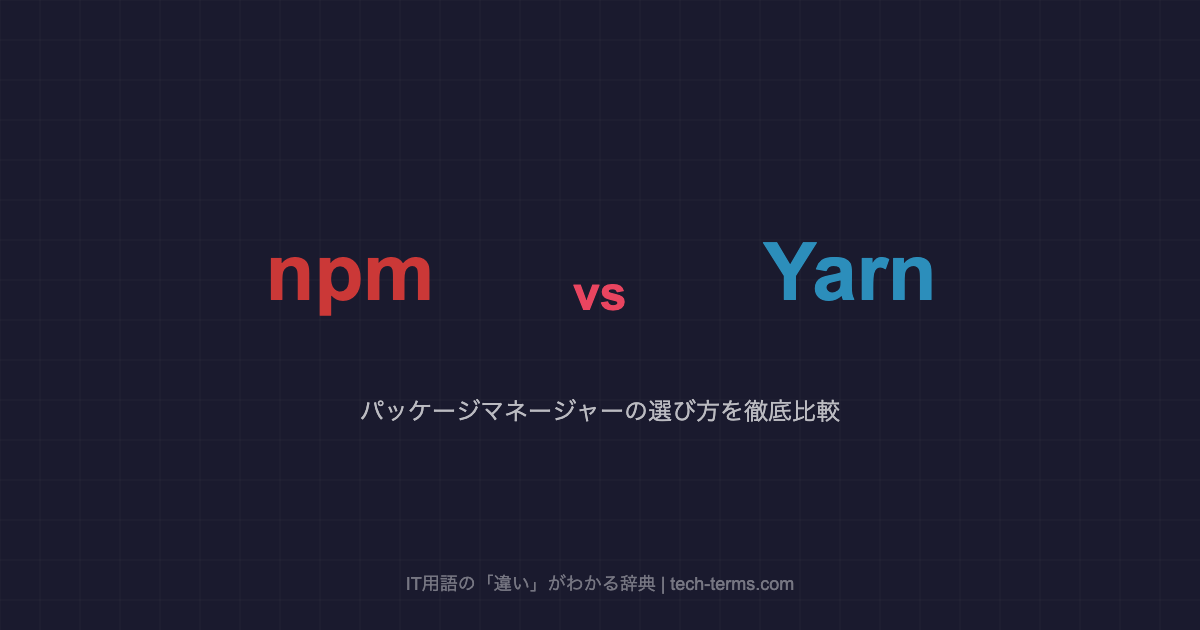 npm
vs
Yarn

パッケージマネージャーの選び方を徹底比較

IT用語の「違い」がわかる辞典 | tech-terms.com